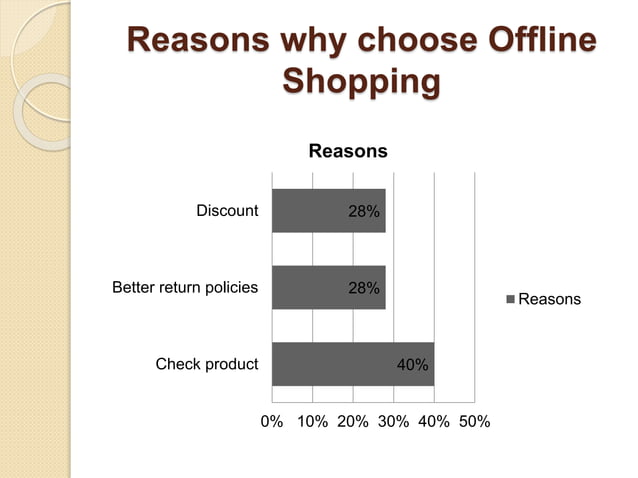 Reasons why choose Offline Shopping

Reasons

Discount 28%

Better return policies 28%

Check product 40%

0% 10% 20% 30% 40% 50%

Reasons